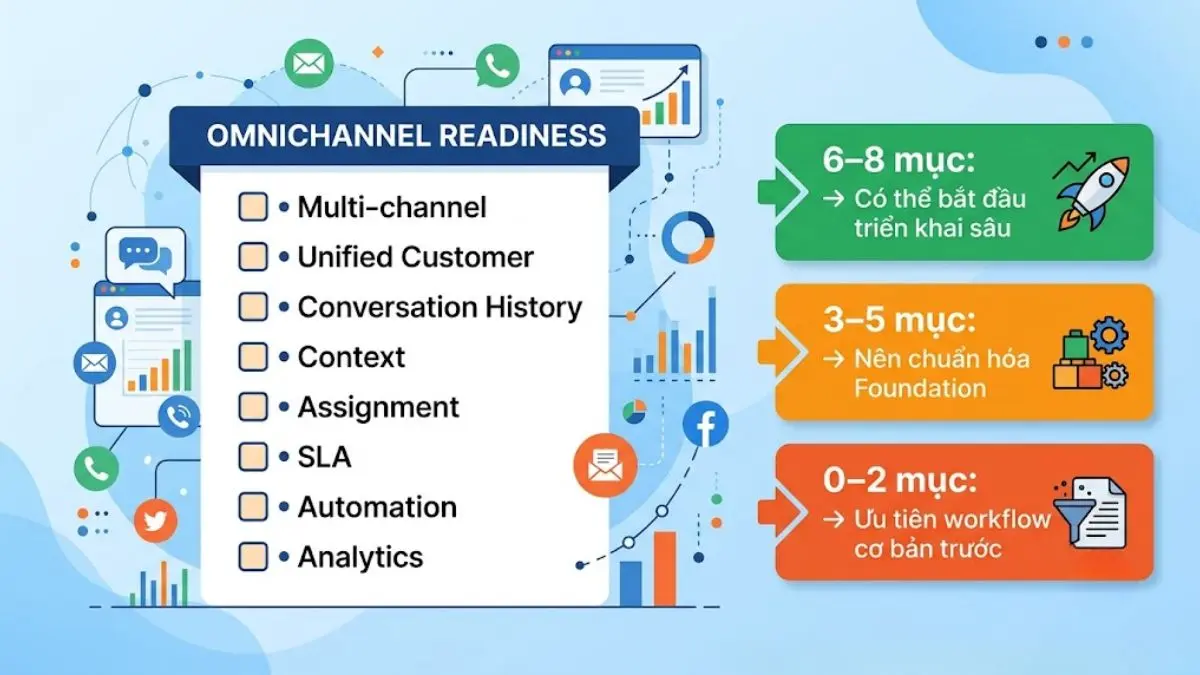 OMNICHANNEL READINESS

• Multi-channel
• Unified Customer
• Conversation History
• Context
• Assignment
• SLA
• Automation
• Analytics

6–8 mục:
→ Có thể bắt đầu triển khai sâu

3–5 mục:
→ Nên chuẩn hóa Foundation

0–2 mục:
→ Ưu tiên workflow cơ bản trước